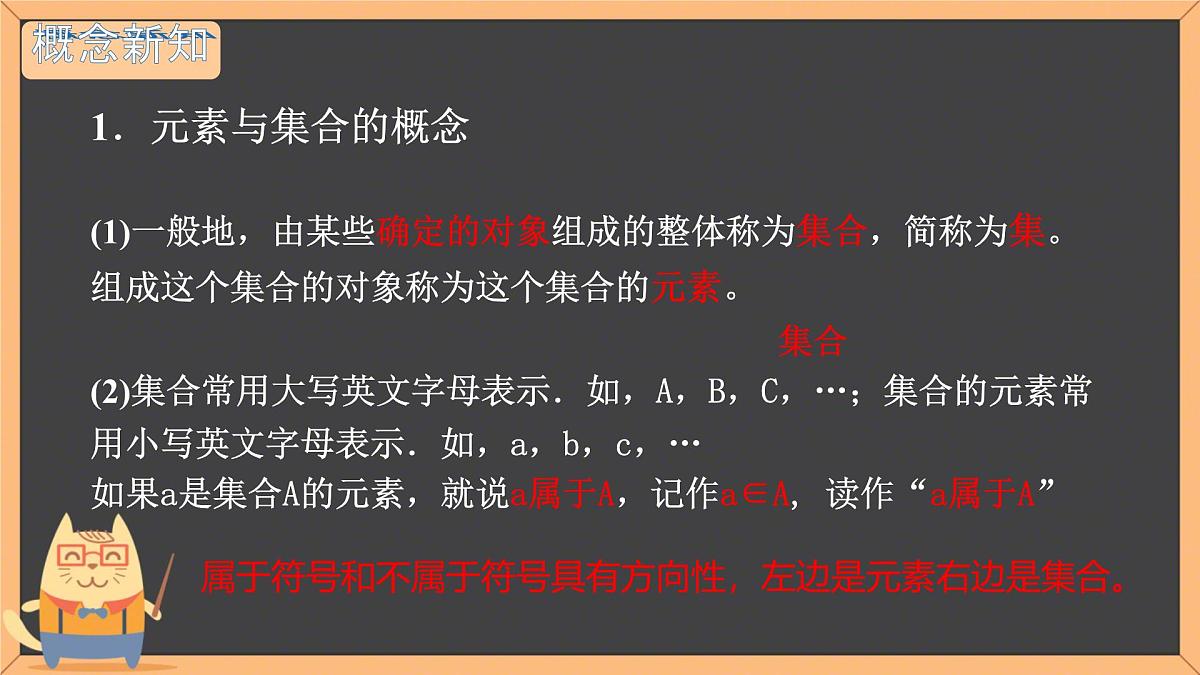 概念新知

1．元素与集合的概念

(1)一般地，由某些确定的对象组成的整体称为集合，简称为集。组成这个集合的对象称为这个集合的元素。

集合

(2)集合常用大写英文字母表示．如，A，B，C，…；集合的元素常用小写英文字母表示．如，a，b，c，…
如果a是集合A的元素，就说a属于A，记作$a \in A$，读作“a属于A”

属于符号和不属于符号具有方向性，左边是元素右边是集合。